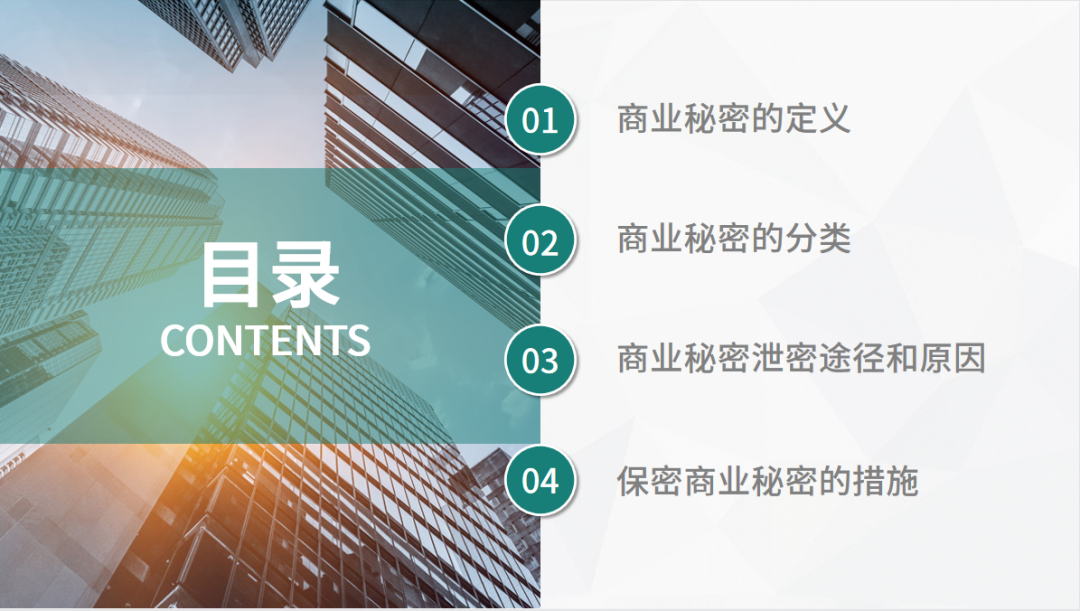 目录
CONTENTS

01 商业秘密的定义

02 商业秘密的分类

03 商业秘密泄密途径和原因

04 保密商业秘密的措施